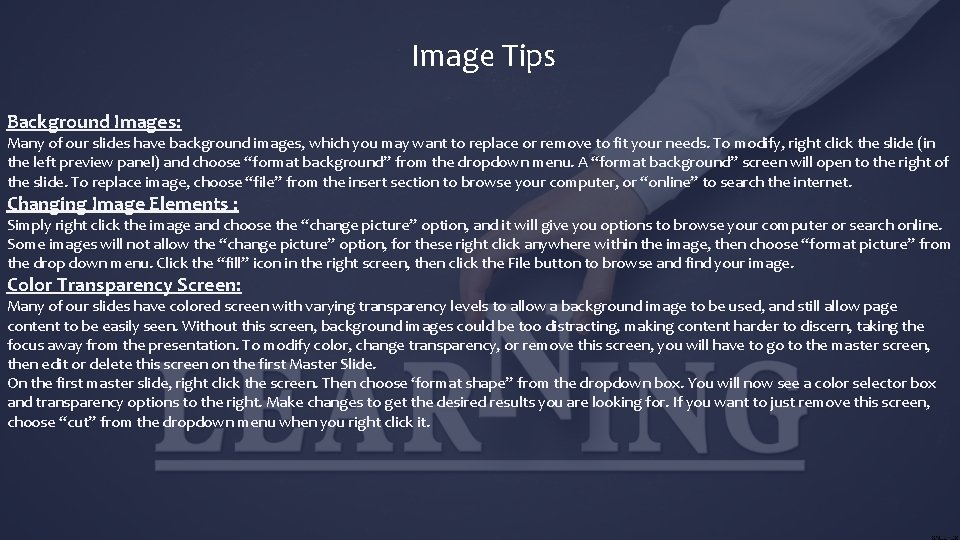 Image Tips

Background Images:
Many of our slides have background images, which you may want to replace or remove to fit your needs. To modify, right click the slide (in the left preview panel) and choose “format background” from the dropdown menu. A “format background” screen will open to the right of the slide. To replace image, choose “file” from the insert section to browse your computer, or “online” to search the internet.

Changing Image Elements :
Simply right click the image and choose the “change picture” option, and it will give you options to browse your computer or search online. Some images will not allow the “change picture” option, for these right click anywhere within the image, then choose “format picture” from the drop down menu. Click the “fill” icon in the right screen, then click the File button to browse and find your image.

Color Transparency Screen:
Many of our slides have colored screen with varying transparency levels to allow a background image to be used, and still allow page content to be easily seen. Without this screen, background images could be too distracting, making content harder to discern, taking the focus away from the presentation. To modify color, change transparency, or remove this screen, you will have to go to the master screen, then edit or delete this screen on the first Master Slide.
On the first master slide, right click the screen. Then choose ‘format shape” from the dropdown box. You will now see a color selector box and transparency options to the right. Make changes to get the desired results you are looking for. If you want to just remove this screen, choose “cut” from the dropdown menu when you right click it.

LEARNING